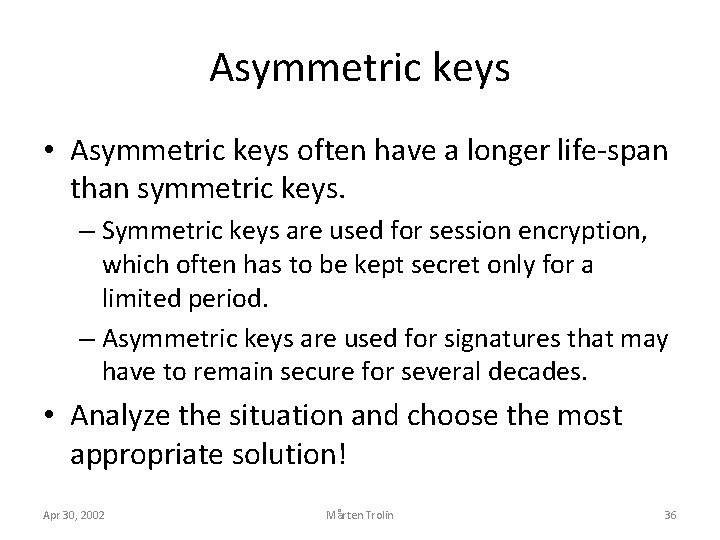 Asymmetric keys

• Asymmetric keys often have a longer life-span than symmetric keys.
– Symmetric keys are used for session encryption, which often has to be kept secret only for a limited period.
– Asymmetric keys are used for signatures that may have to remain secure for several decades.

• Analyze the situation and choose the most appropriate solution!

Apr 30, 2002 Mårten Trolin 36